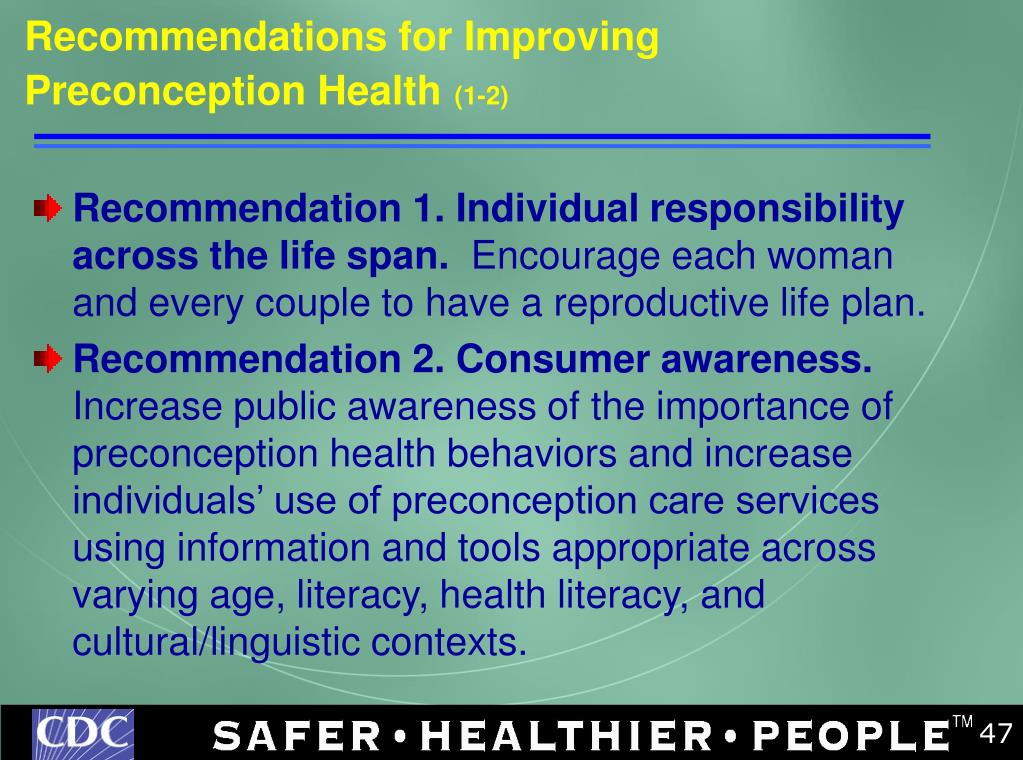 Recommendations for Improving Preconception Health (1-2)

Recommendation 1. Individual responsibility across the life span. Encourage each woman and every couple to have a reproductive life plan.

Recommendation 2. Consumer awareness. Increase public awareness of the importance of preconception health behaviors and increase individuals' use of preconception care services using information and tools appropriate across varying age, literacy, health literacy, and cultural/linguistic contexts.

CDC SAFER • HEALTHIER • PEOPLE™ 47